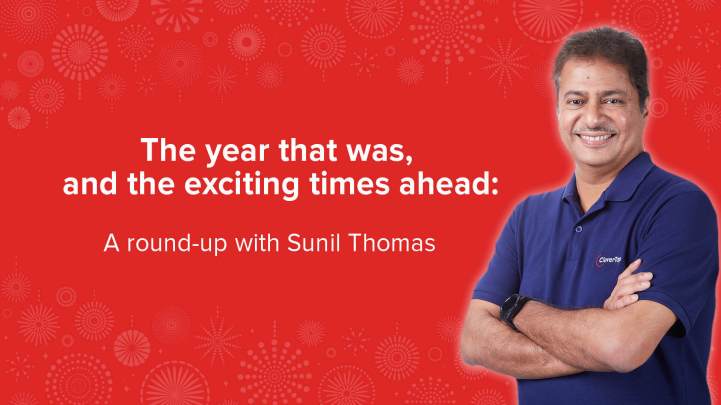 The year that was, and the exciting times ahead:

A round-up with Sunil Thomas

CleverTap